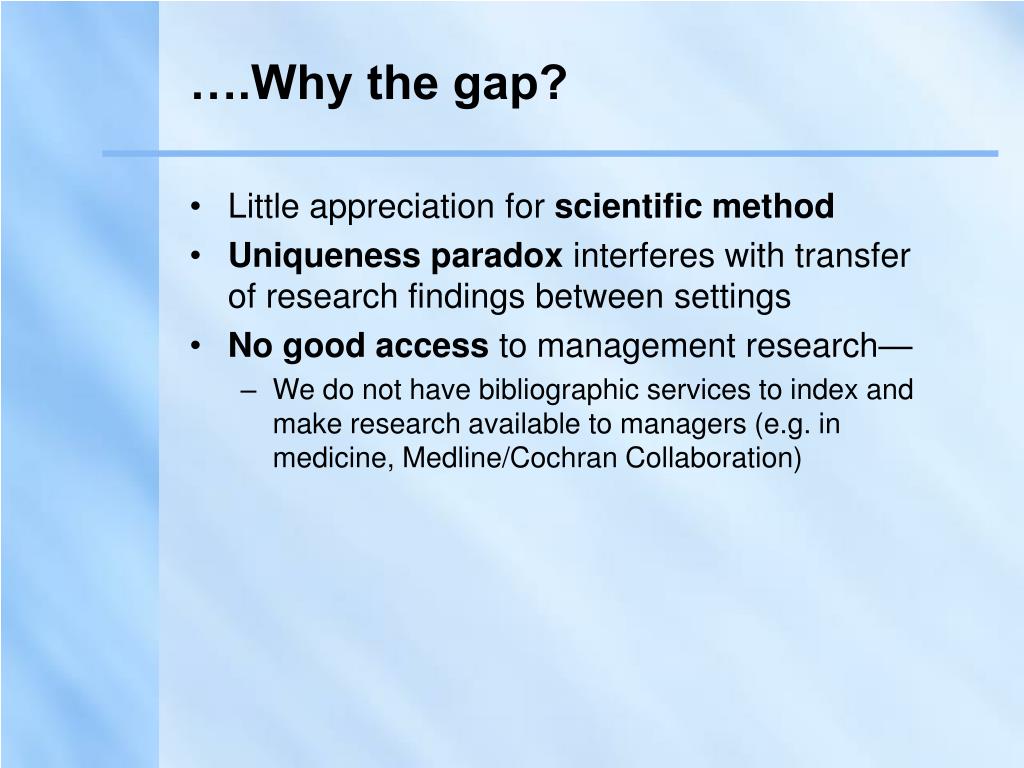 ….Why the gap?

• Little appreciation for scientific method
• Uniqueness paradox interferes with transfer of research findings between settings
• No good access to management research—
– We do not have bibliographic services to index and make research available to managers (e.g. in medicine, Medline/Cochran Collaboration)